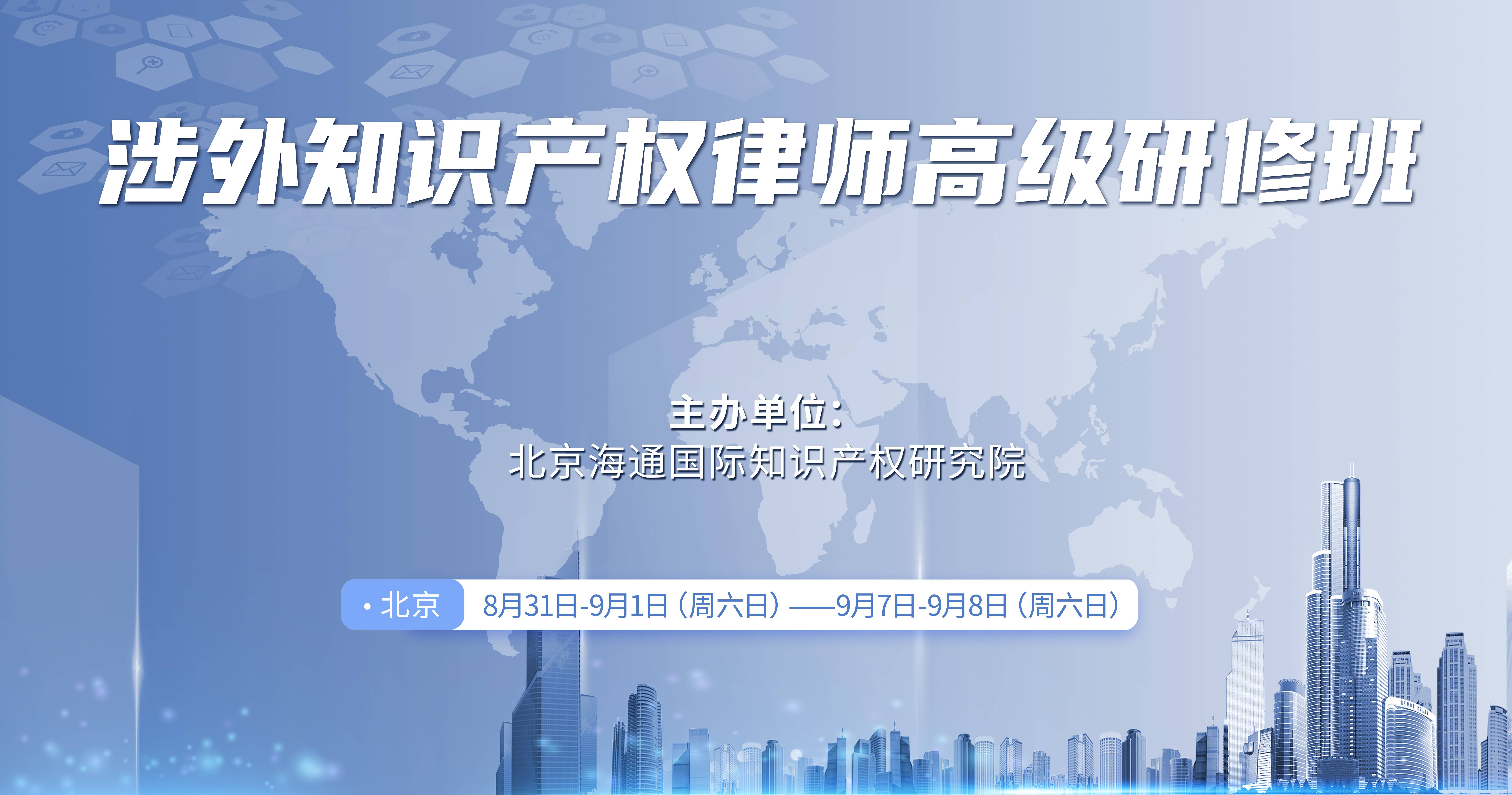 涉外知识产权律师高级研修班

主办单位：
北京海通国际知识产权研究院

• 北京 8月31日-9月1日（周六日）——9月7日-9月8日（周六日）